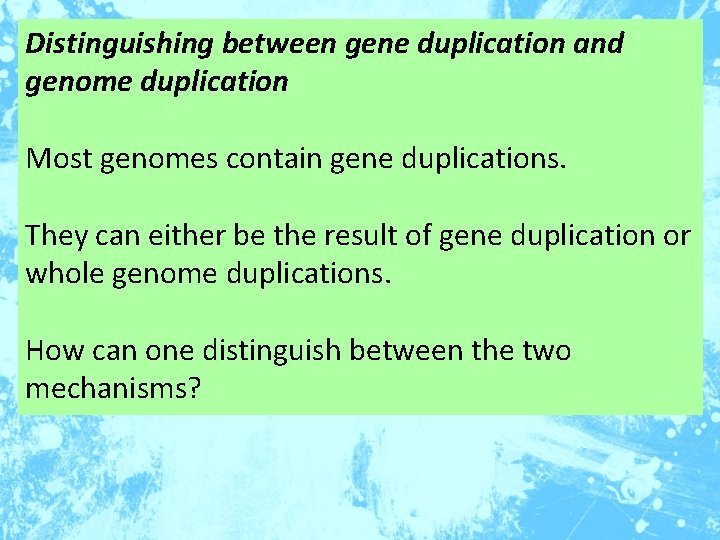 Distinguishing between gene duplication and genome duplication

Most genomes contain gene duplications.

They can either be the result of gene duplication or whole genome duplications.

How can one distinguish between the two mechanisms?